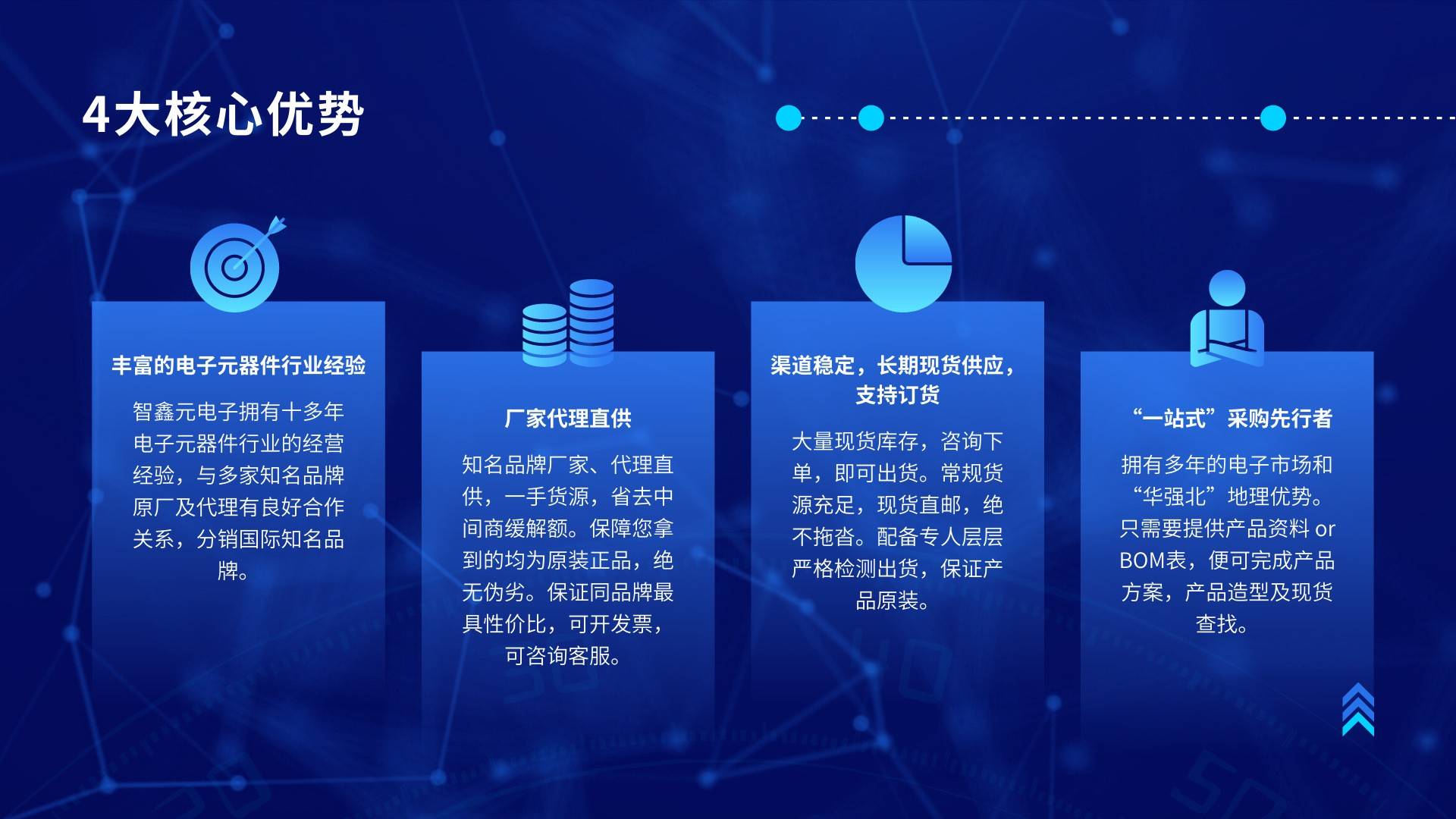 4大核心优势

丰富的电子元器件行业经验

智鑫元电子拥有十多年电子元器件行业的经营经验，与多家知名品牌原厂及代理有良好合作关系，分销国际知名品牌。

厂家代理直供

知名品牌厂家、代理直供，一手货源，省去中间商缓解额。保障您拿到的均为原装正品，绝无伪劣。保证同品牌最具性价比，可开发票，可咨询客服。

渠道稳定，长期现货供应，支持订货

大量现货库存，咨询下单，即可出货。常规货源充足，现货直邮，绝不拖沓。配备专人层层严格检测出货，保证产品原装。

“一站式”采购先行者

拥有多年的电子市场和“华强北”地理优势。只需要提供产品资料 or BOM表，便可完成产品方案，产品造型及现货查找。